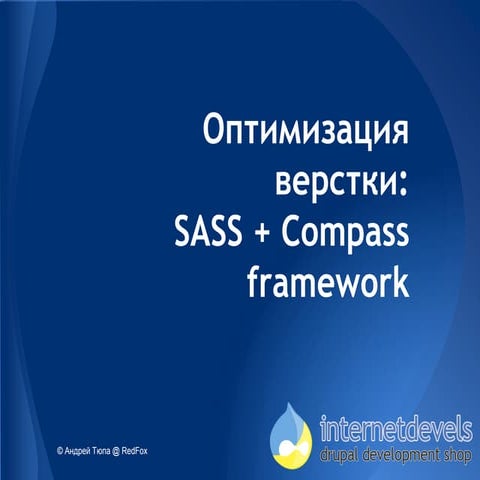 Оптимизация верстки: SASS + Compass framework

© Андрей Тюпа @ RedFox

internetdevels
drupal development shop